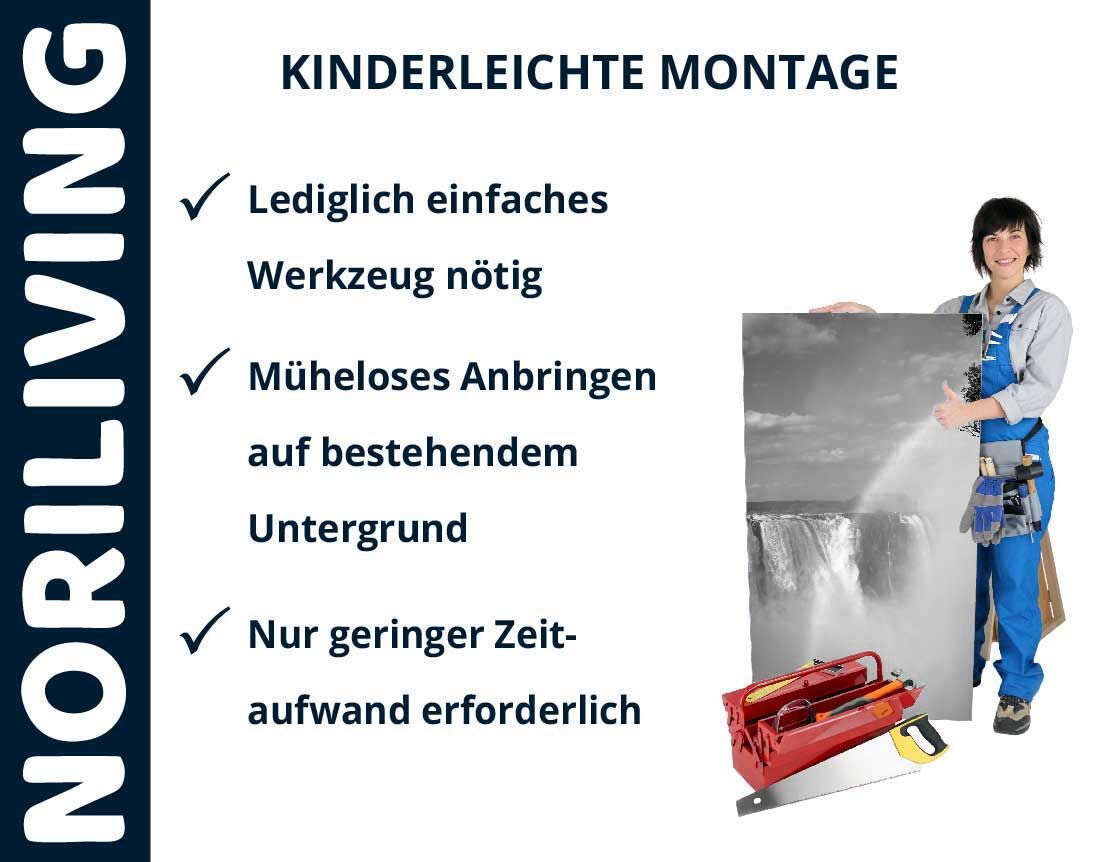 NORILIVING

KINDERLEICHTE MONTAGE

✓ Lediglich einfaches Werkzeug nötig

✓ Müheloses Anbringen auf bestehendem Untergrund

✓ Nur geringer Zeitaufwand erforderlich